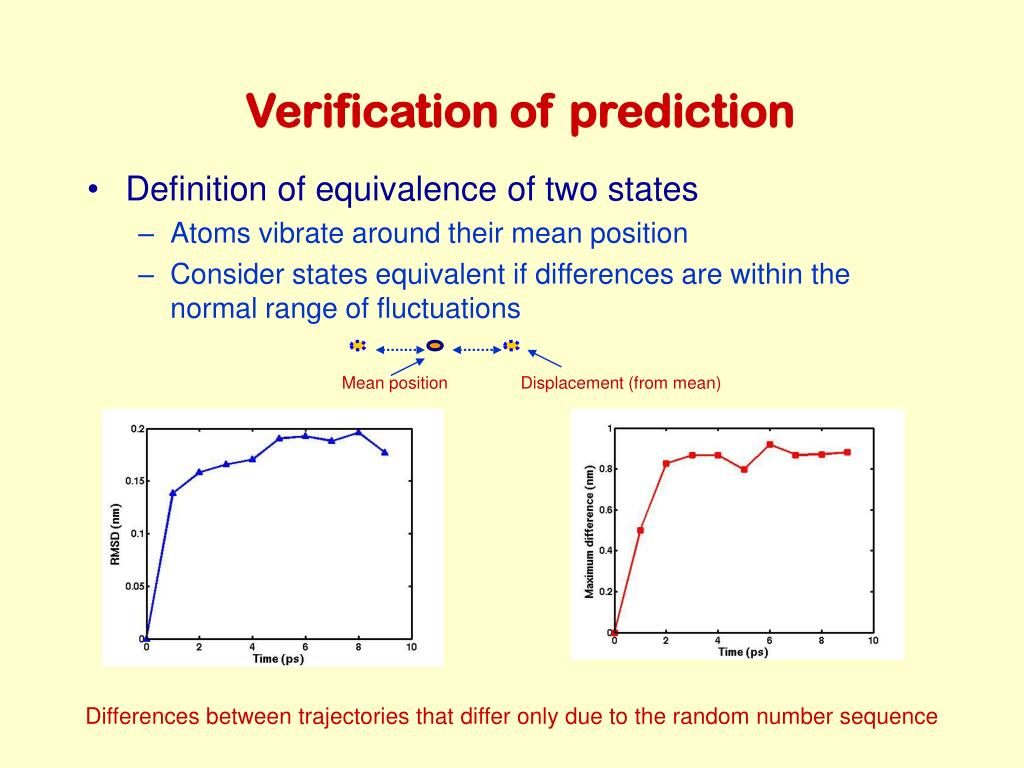 Verification of prediction

• Definition of equivalence of two states
– Atoms vibrate around their mean position
– Consider states equivalent if differences are within the normal range of fluctuations

Mean position
Displacement (from mean)

0.2
0.15
0.1
0.05
0
RMSD (nm)
0 2 4 6 8 10
Time (ps)

1
0.8
0.6
0.4
0.2
0
Maximum difference (nm)
0 2 4 6 8 10
Time (ps)

Differences between trajectories that differ only due to the random number sequence